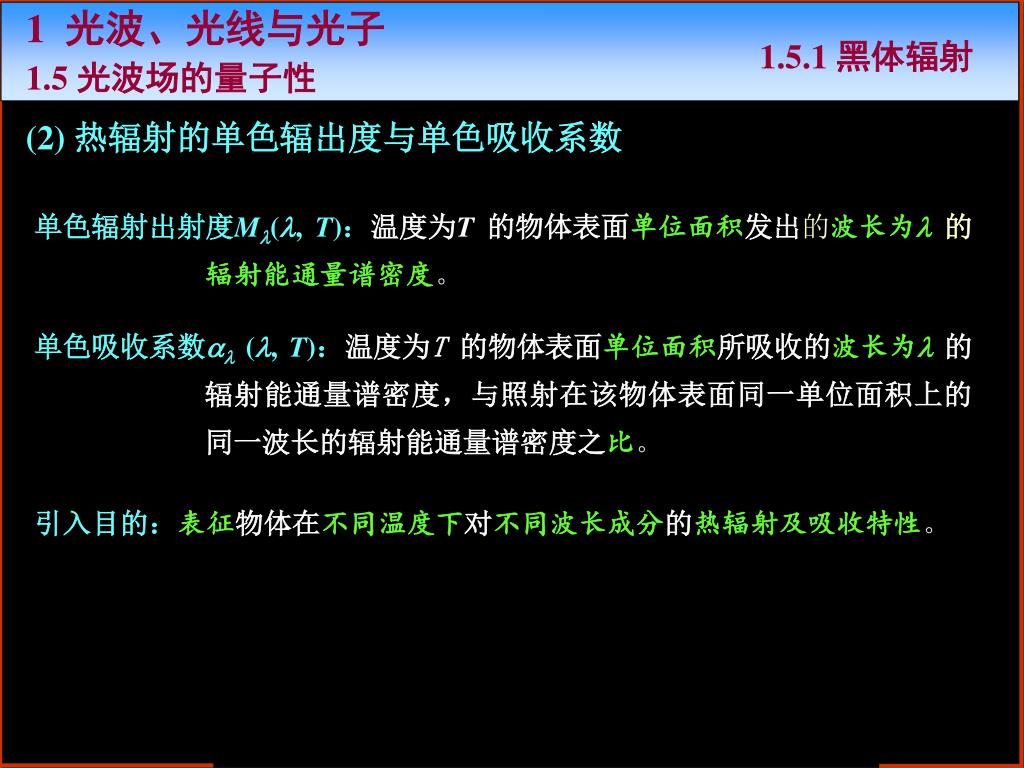 1 光波、光线与光子
1.5 光波场的量子性

1.5.1 黑体辐射

(2) 热辐射的单色辐出度与单色吸收系数

单色辐射出射度$M_\lambda(\lambda, T)$：温度为$T$ 的物体表面单位面积发出的波长为$\lambda$ 的辐射能通量谱密度。

单色吸收系数$\alpha_\lambda$ $(\lambda, T)$：温度为$T$ 的物体表面单位面积所吸收的波长为$\lambda$ 的辐射能通量谱密度，与照射在该物体表面同一单位面积上的同一波长的辐射能通量谱密度之比。

引入目的：表征物体在不同温度下对不同波长成分的热辐射及吸收特性。